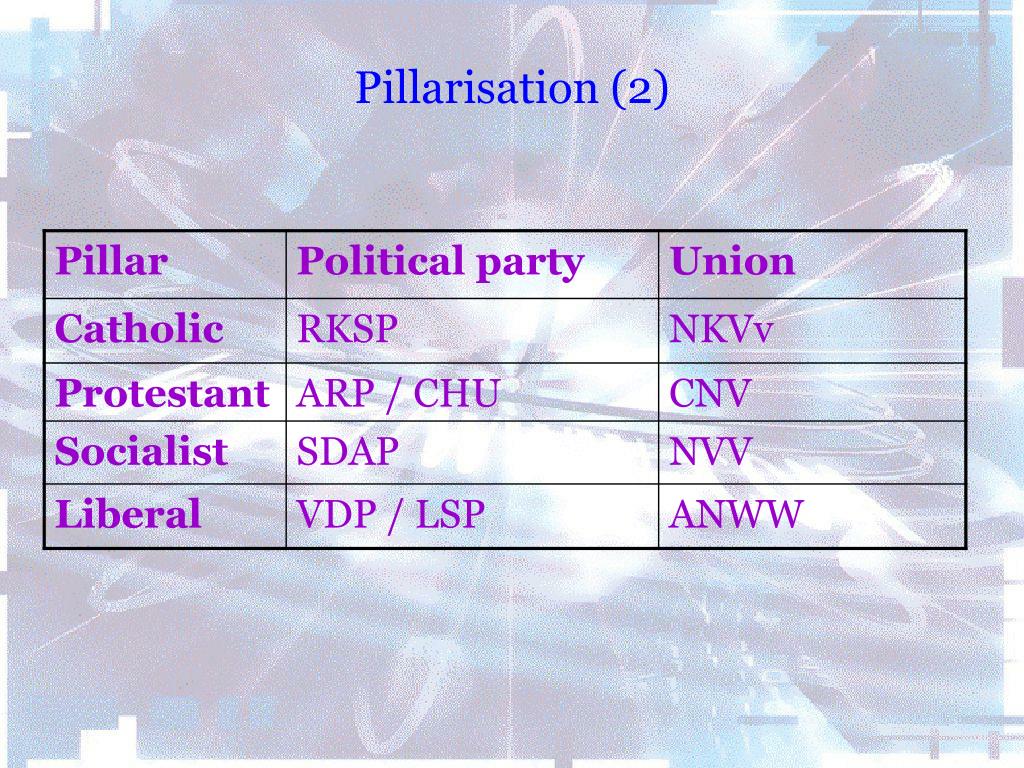 Pillarisation (2)

| Pillar | Political party | Union |
|---|---|---|
| Catholic | RKSP | NKVv |
| Protestant | ARP / CHU | CNV |
| Socialist | SDAP | NVV |
| Liberal | VDP / LSP | ANWW |